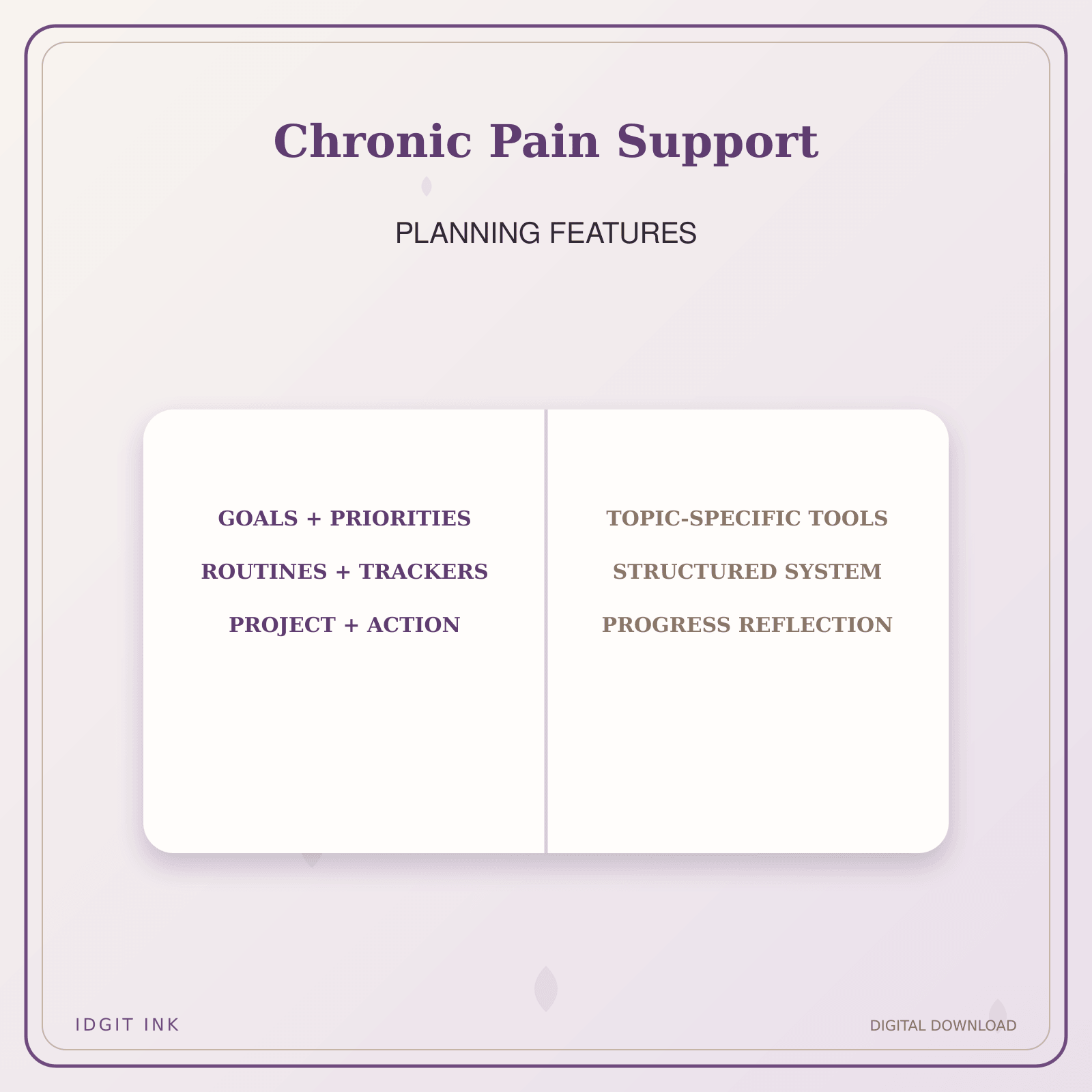 Chronic Pain Support

PLANNING FEATURES

GOALS + PRIORITIES

ROUTINES + TRACKERS

PROJECT + ACTION

TOPIC-SPECIFIC TOOLS

STRUCTURED SYSTEM

PROGRESS REFLECTION

IDGIT INK

DIGITAL DOWNLOAD